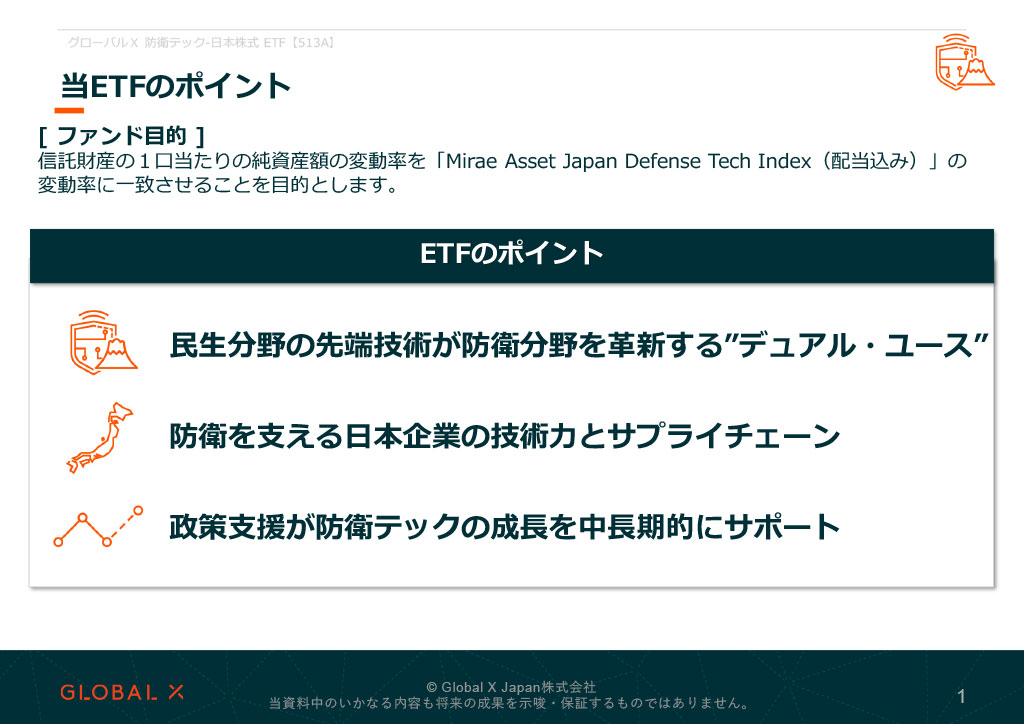 グローバルX 防衛テック-日本株式 ETF【513A】

当ETFのポイント

[ ファンド目的 ]
信託財産の１口当たりの純資産額の変動率を「Mirae Asset Japan Defense Tech Index（配当込み）」の変動率に一致させることを目的とします。

ETFのポイント

民生分野の先端技術が防衛分野を革新する”デュアル・ユース”

防衛を支える日本企業の技術力とサプライチェーン

政策支援が防衛テックの成長を中長期的にサポート

GLOBAL X

© Global X Japan株式会社
当資料中のいかなる内容も将来の成果を示唆・保証するものではありません。

1